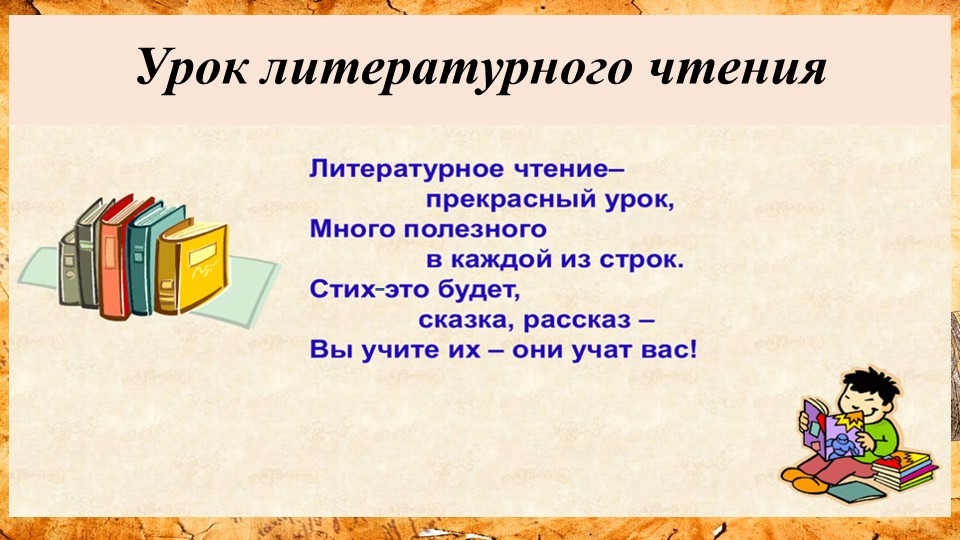 Урок литературного чтения

Литературное чтение–
прекрасный урок,
Много полезного
в каждой из строк.
Стих-это будет,
сказка, рассказ –
Вы учите их – они учат вас!